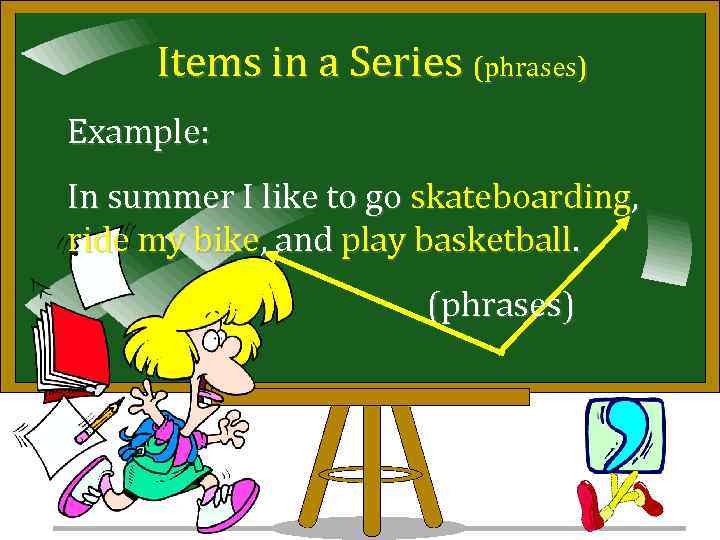 Items in a Series (phrases)

Example:

In summer I like to go skateboarding, ride my bike, and play basketball.

(phrases)